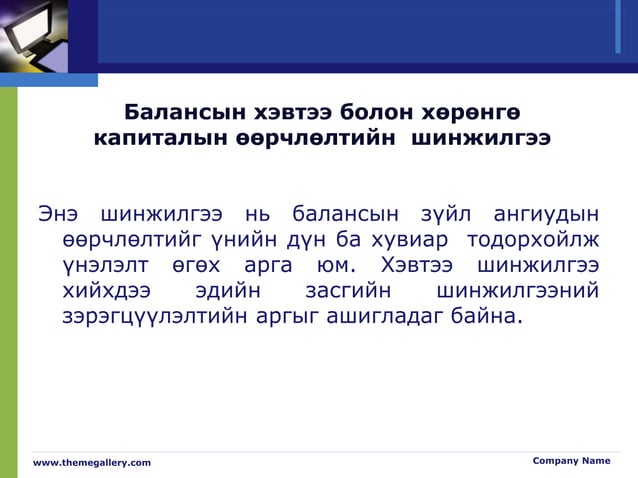 Балансын хэвтээ болон хөрөнгө капиталын өөрчлөлтийн шинжилгээ

Энэ шинжилгээ нь балансын зүйл ангиудын өөрчлөлтийг үнийн дүн ба хувиар тодорхойлж үнэлэлт өгөх арга юм. Хэвтээ шинжилгээ хийхдээ эдийн засгийн шинжилгээний зэрэгцүүлэлтийн аргыг ашигладаг байна.

www.themegallery.com

Company Name